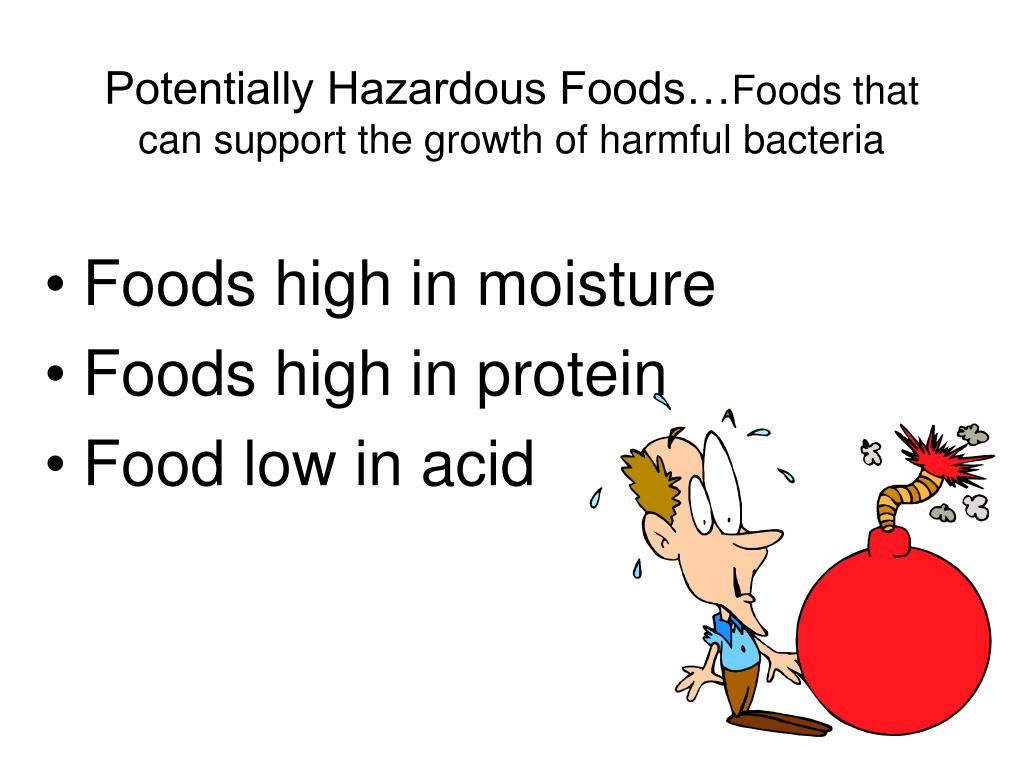 Potentially Hazardous Foods…Foods that can support the growth of harmful bacteria

• Foods high in moisture
• Foods high in protein
• Food low in acid